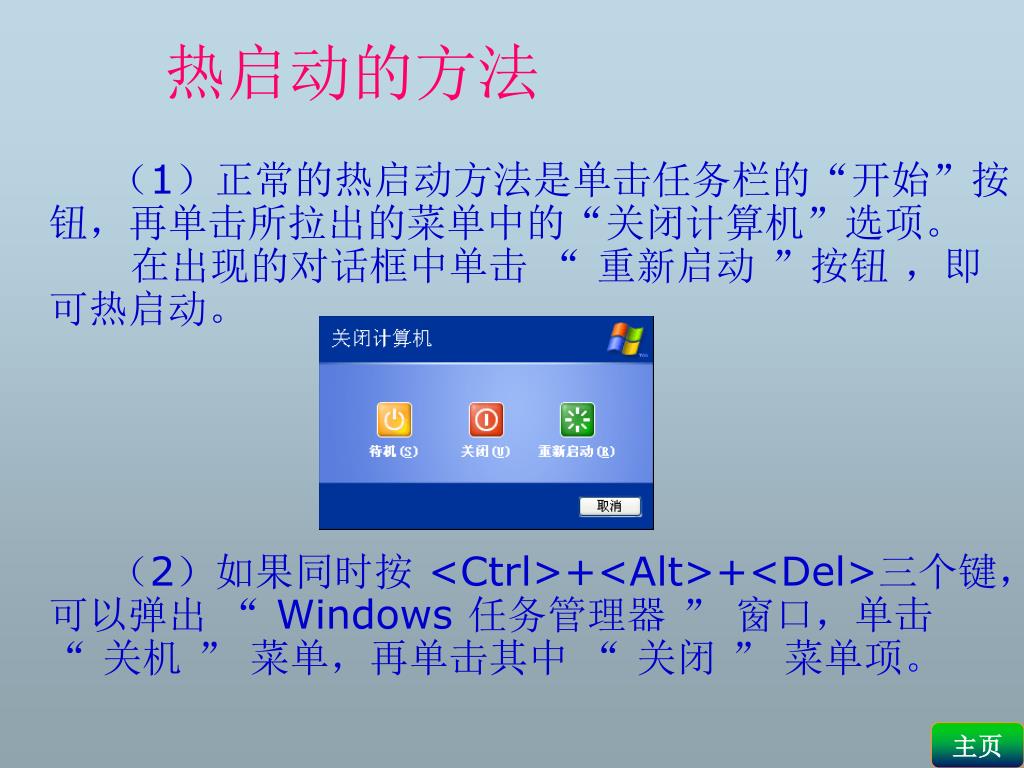 热启动的方法

（1）正常的热启动方法是单击任务栏的“开始”按钮，再单击所拉出的菜单中的“关闭计算机”选项。
在出现的对话框中单击 “ 重新启动 ”按钮 ，即可热启动。

关闭计算机

待机(S) 关闭(U) 重新启动(R)

取消

（2）如果同时按 <Ctrl>+<Alt>+<Del>三个键，可以弹出 “ Windows 任务管理器 ” 窗口，单击 “ 关机 ” 菜单，再单击其中 “ 关闭 ” 菜单项。

主页